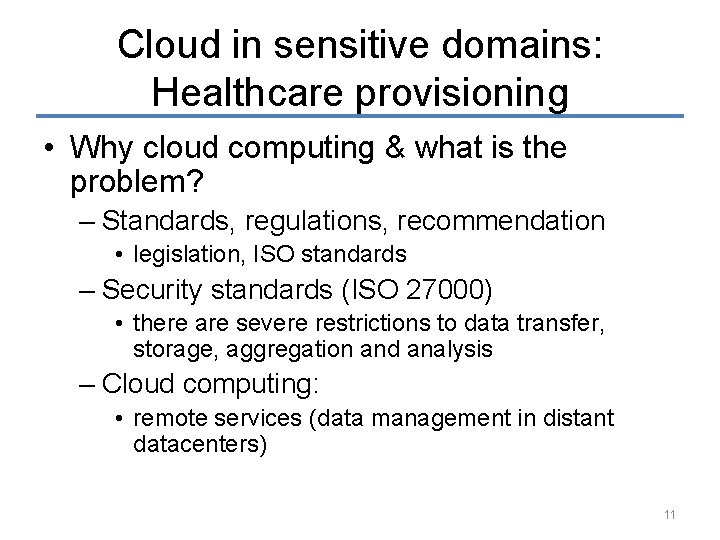 Cloud in sensitive domains: Healthcare provisioning

• Why cloud computing & what is the problem?
– Standards, regulations, recommendation
• legislation, ISO standards
– Security standards (ISO 27000)
• there are severe restrictions to data transfer, storage, aggregation and analysis
– Cloud computing:
• remote services (data management in distant datacenters)

11